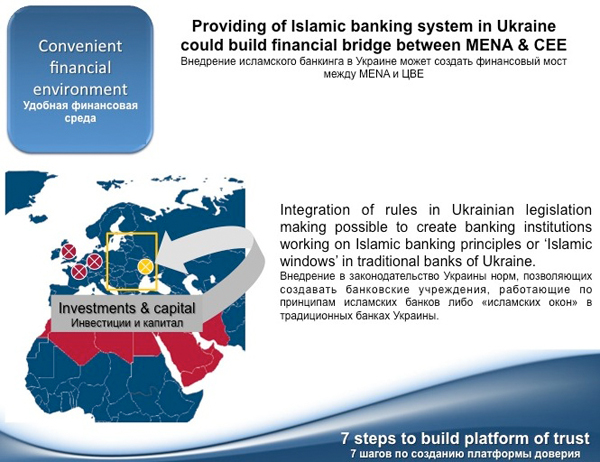 Convenient financial environment
Удобная финансовая среда

Providing of Islamic banking system in Ukraine could build financial bridge between MENA & CEE
Внедрение исламского банкинга в Украине может создать финансовый мост между MENA и ЦВЕ

Investments & capital
Инвестиции и капитал

Integration of rules in Ukrainian legislation making possible to create banking institutions working on Islamic banking principles or 'Islamic windows' in traditional banks of Ukraine.
Внедрение в законодательство Украины норм, позволяющих создавать банковские учреждения, работающие по принципам исламских банков либо «исламских окон» в традиционных банках Украины.

7 steps to build platform of trust
7 шагов по созданию платформы доверия